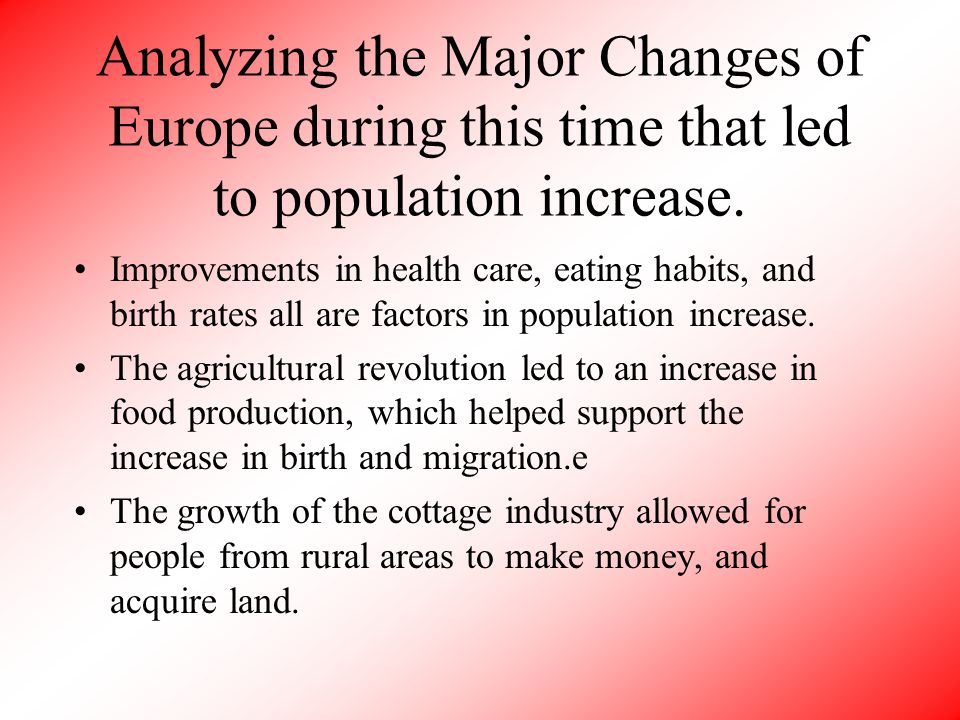 Analyzing the Major Changes of Europe during this time that led to population increase.

• Improvements in health care, eating habits, and birth rates all are factors in population increase.

• The agricultural revolution led to an increase in food production, which helped support the increase in birth and migration.e

• The growth of the cottage industry allowed for people from rural areas to make money, and acquire land.